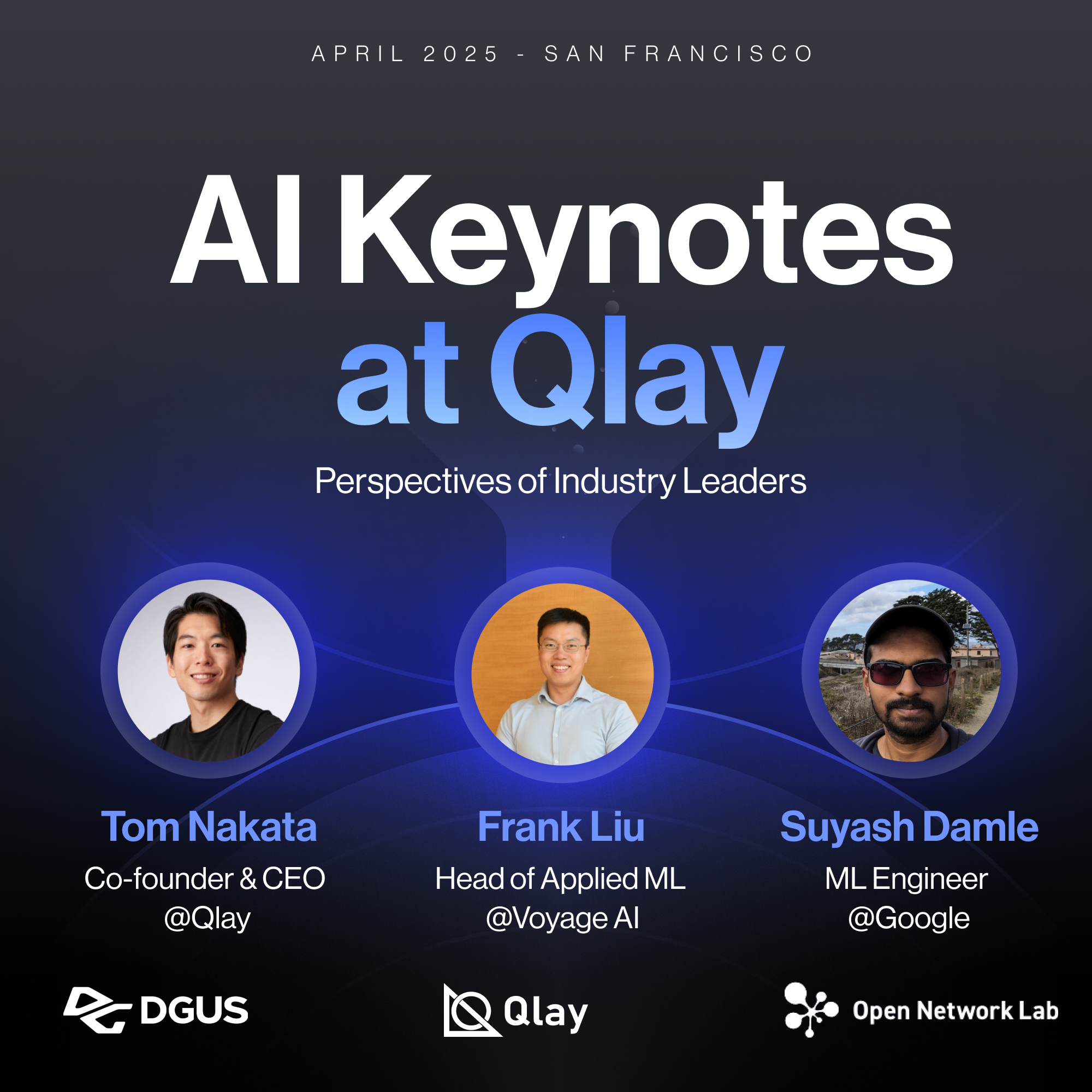 APRIL 2025 - SAN FRANCISCO

AI Keynotes at Qlay

Perspectives of Industry Leaders

Tom Nakata
Co-founder & CEO
@Qlay

Frank Liu
Head of Applied ML
@Voyage AI

Suyash Damle
ML Engineer
@Google

DGUS

Qlay

Open Network Lab